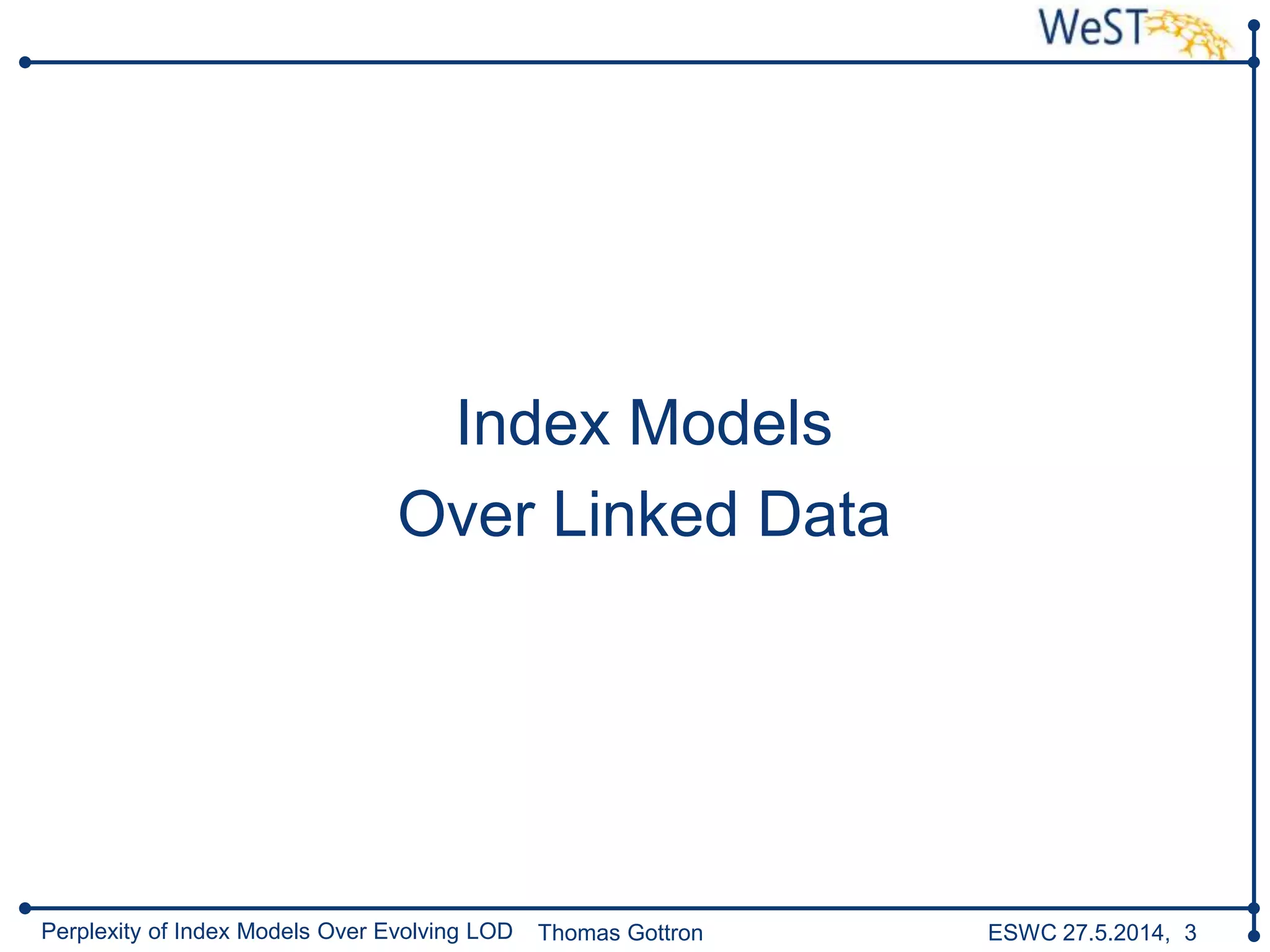 WeST

Index Models
Over Linked Data

Perplexity of Index Models Over Evolving LOD Thomas Gottron ESWC 27.5.2014, 3